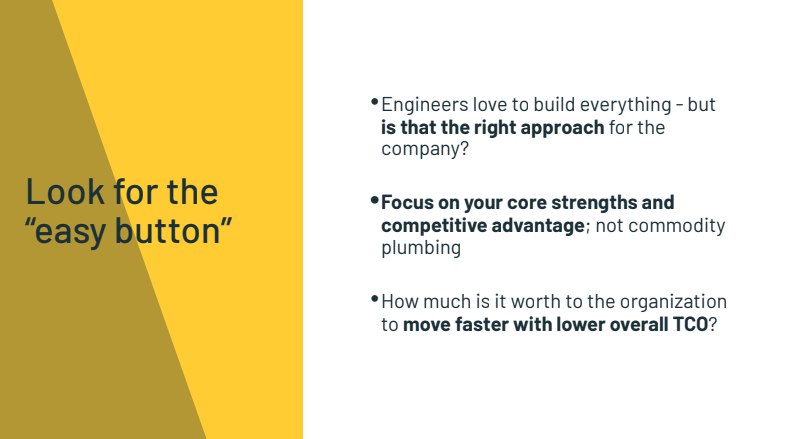 Look for the “easy button”

• Engineers love to build everything - but is that the right approach for the company?

• Focus on your core strengths and competitive advantage; not commodity plumbing

• How much is it worth to the organization to move faster with lower overall TCO?